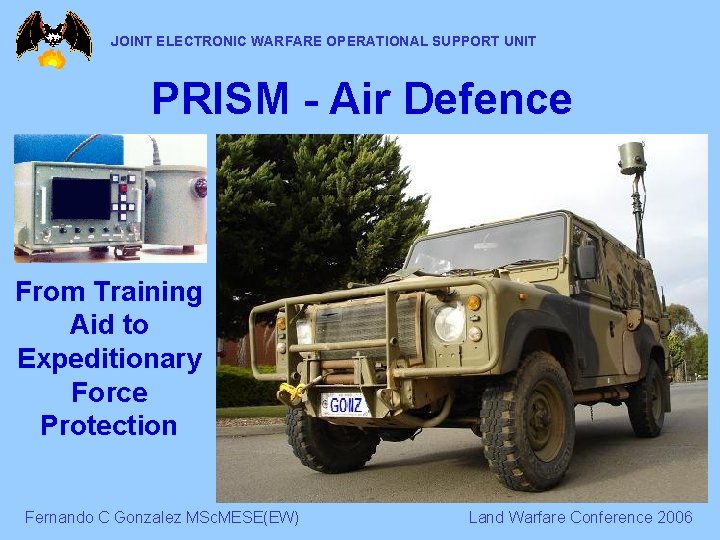 JOINT ELECTRONIC WARFARE OPERATIONAL SUPPORT UNIT

PRISM - Air Defence

From Training Aid to Expeditionary Force Protection

GONZ

Fernando C Gonzalez MScMESE(EW)

Land Warfare Conference 2006